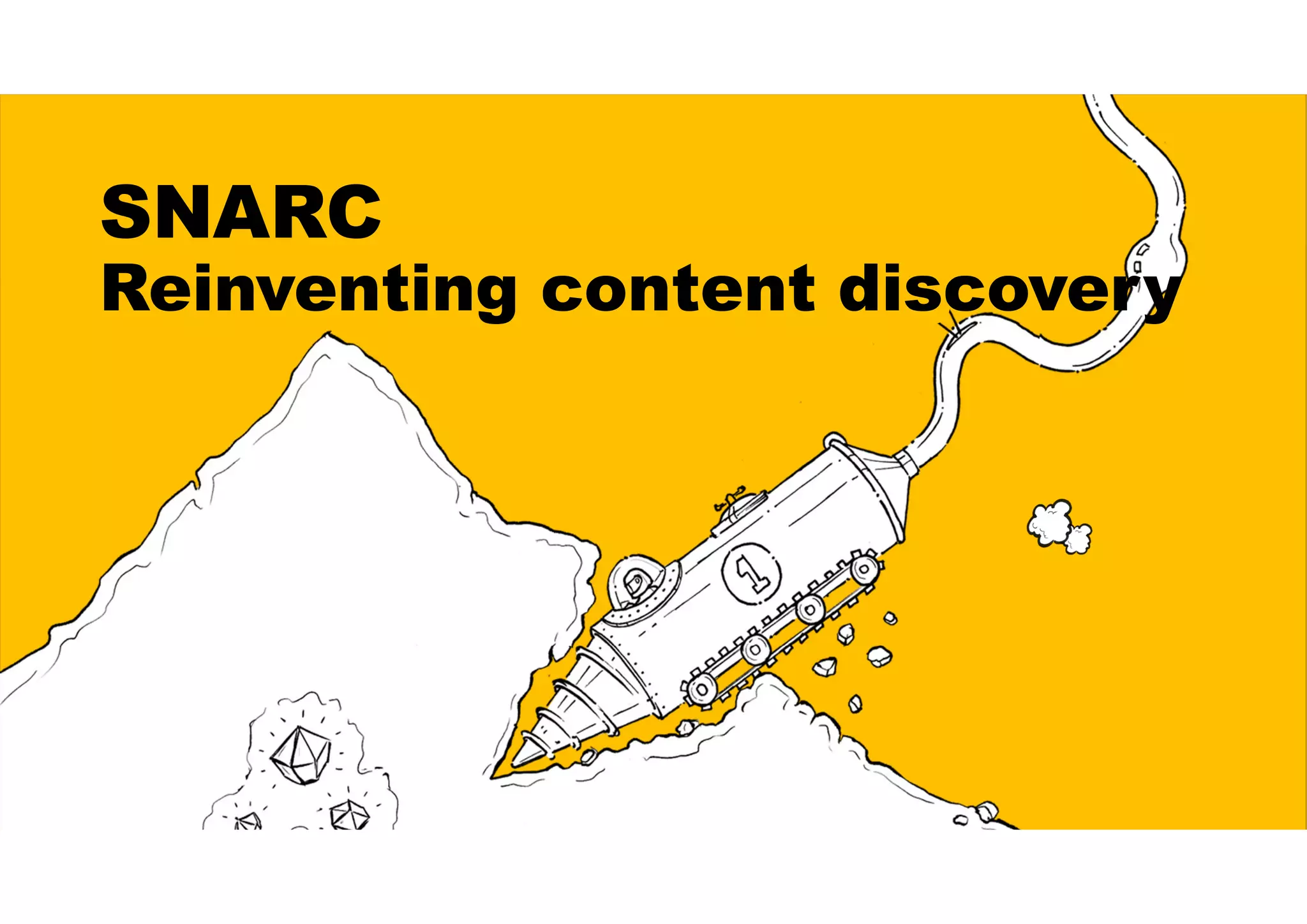 SNARC
Reinventing content discovery

1